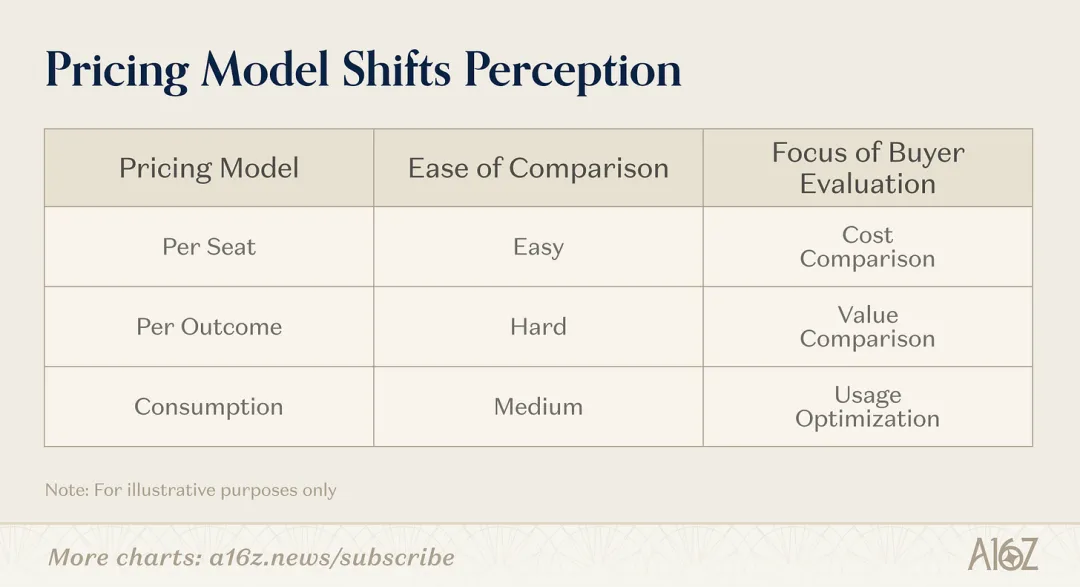 Pricing Model Shifts Perception

| Pricing Model | Ease of Comparison | Focus of Buyer Evaluation |
|---|---|---|
| Per Seat | Easy | Cost Comparison |
| Per Outcome | Hard | Value Comparison |
| Consumption | Medium | Usage Optimization |

Note: For illustrative purposes only

More charts: a16z.news/subscribe

A16Z